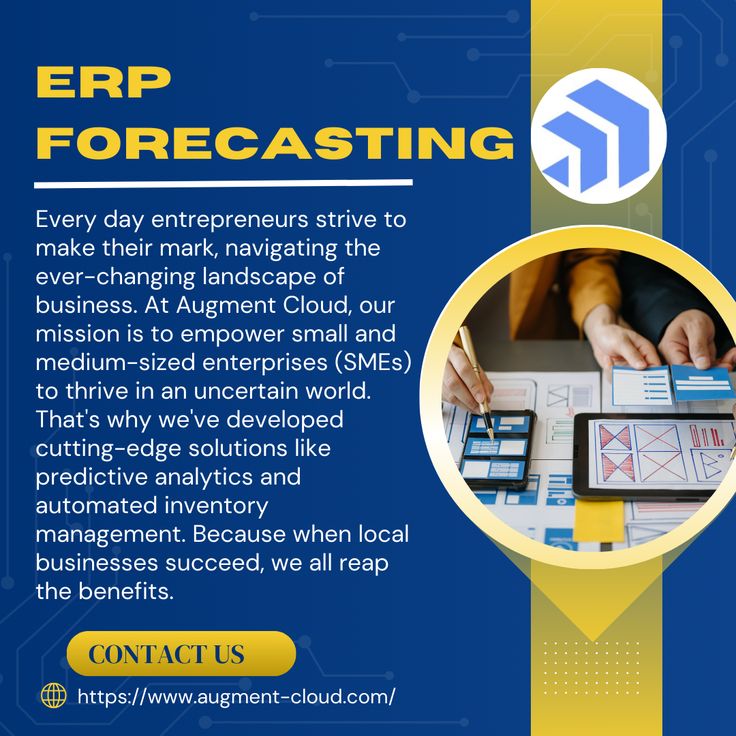 ERP FORECASTING

Every day entrepreneurs strive to make their mark, navigating the ever-changing landscape of business. At Augment Cloud, our mission is to empower small and medium-sized enterprises (SMEs) to thrive in an uncertain world. That's why we've developed cutting-edge solutions like predictive analytics and automated inventory management. Because when local businesses succeed, we all reap the benefits.

CONTACT US

https://www.augment-cloud.com/